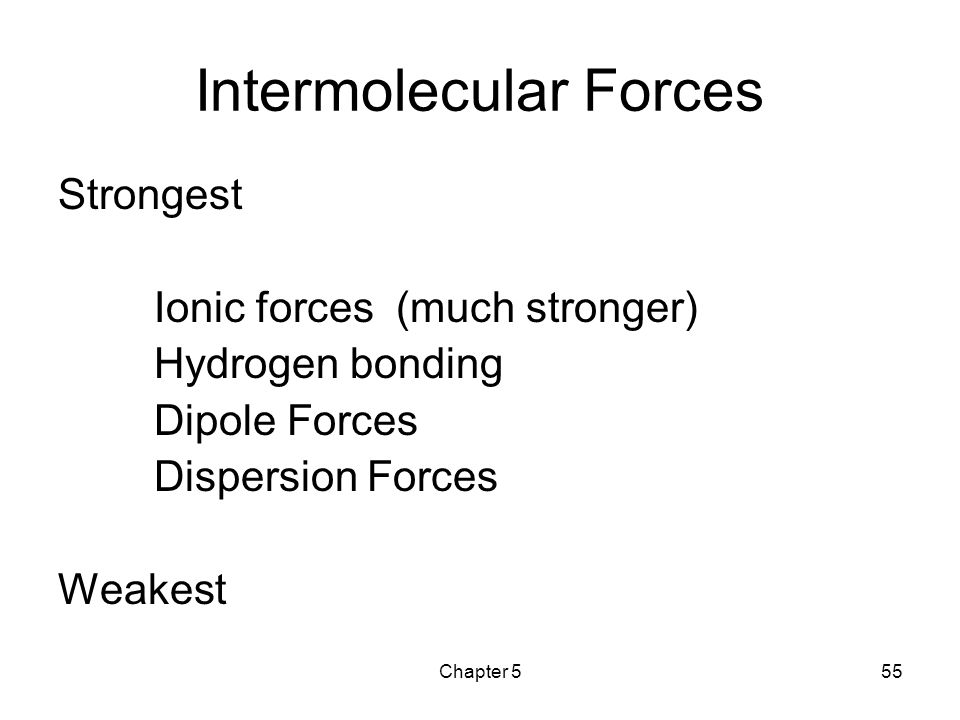 Intermolecular Forces

Strongest

Ionic forces (much stronger)
Hydrogen bonding
Dipole Forces
Dispersion Forces

Weakest

Chapter 5

55